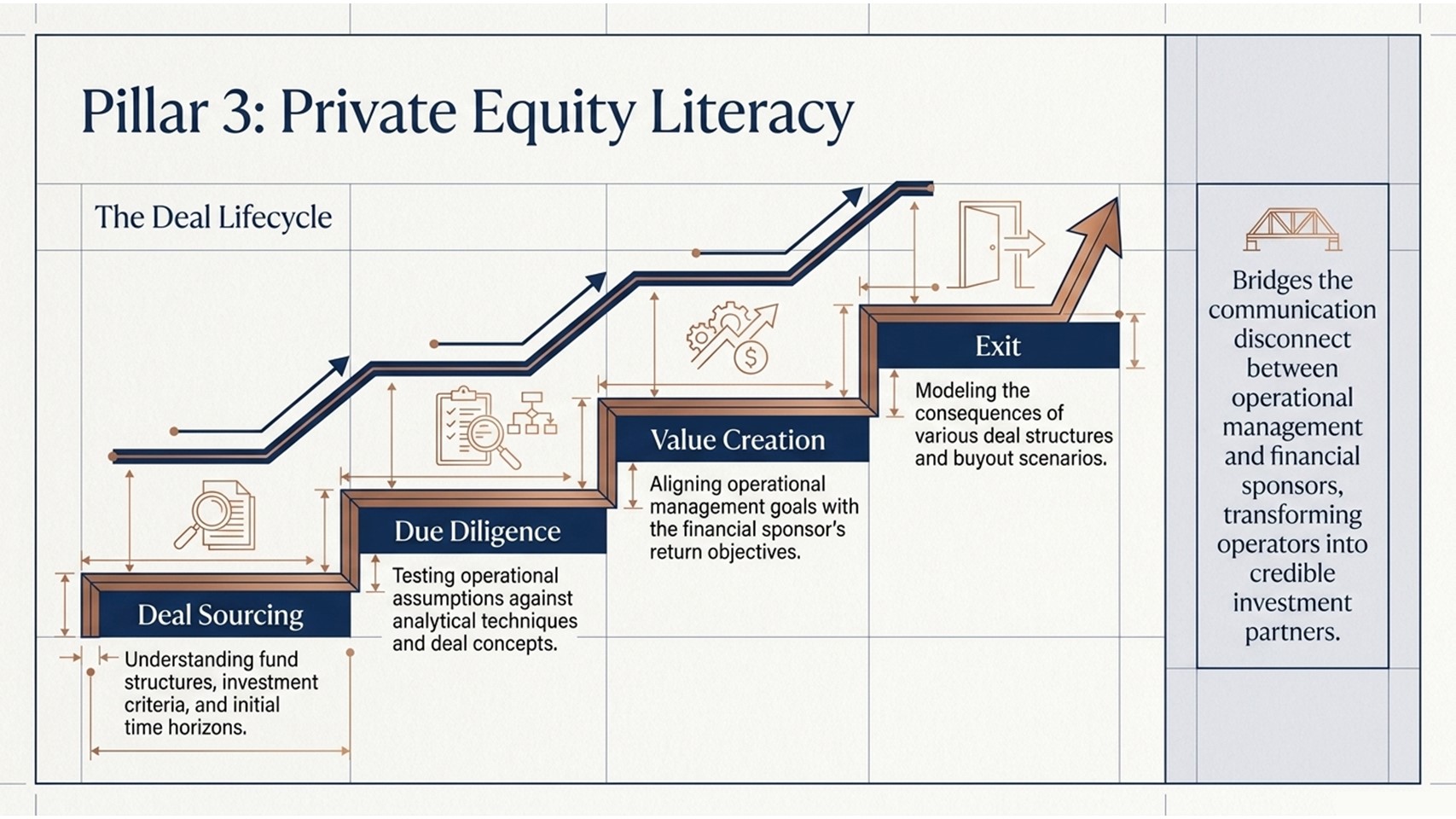 Pillar 3: Private Equity Literacy

The Deal Lifecycle

Deal Sourcing

Understanding fund structures, investment criteria, and initial time horizons.

Due Diligence

Testing operational assumptions against analytical techniques and deal concepts.

Value Creation

Aligning operational management goals with the financial sponsor's return objectives.

Exit

Modeling the consequences of various deal structures and buyout scenarios.

Bridges the communication disconnect between operational management and financial sponsors, transforming operators into credible investment partners.